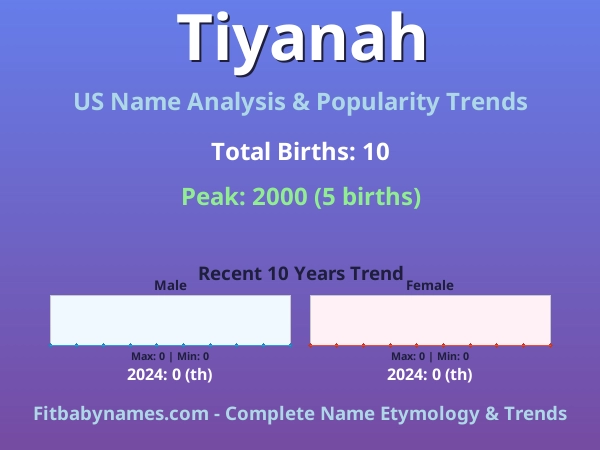 Tiyanah

US Name Analysis & Popularity Trends

Total Births: 10

Peak: 2000 (5 births)

Recent 10 Years Trend

Male

Max: 0 | Min: 0

2024: 0 (th)

Female

Max: 0 | Min: 0

2024: 0 (th)

Fitbabynames.com - Complete Name Etymology & Trends